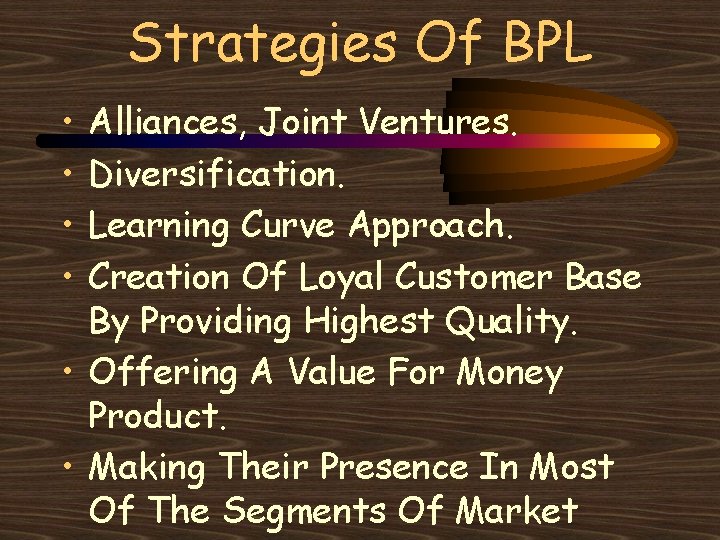 Strategies Of BPL

• Alliances, Joint Ventures.
• Diversification.
• Learning Curve Approach.
• Creation Of Loyal Customer Base By Providing Highest Quality.
• Offering A Value For Money Product.
• Making Their Presence In Most Of The Segments Of Market